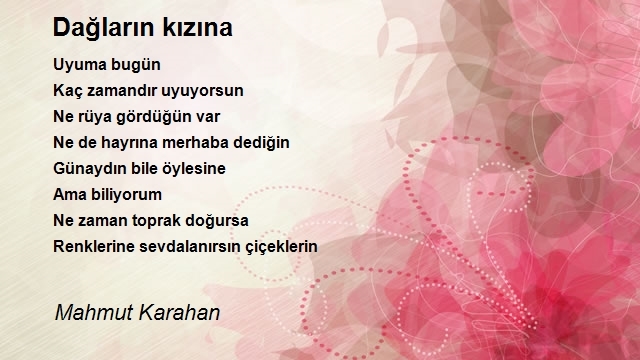 Dağların kızına

Uyuma bugün
Kaç zamandır uyuyorsun
Ne rüya gördüğün var
Ne de hayrına merhaba dediğin
Günaydın bile öylesine
Ama biliyorum
Ne zaman toprak doğursa
Renklerine sevdalanırsın çiçeklerin

Mahmut Karahan